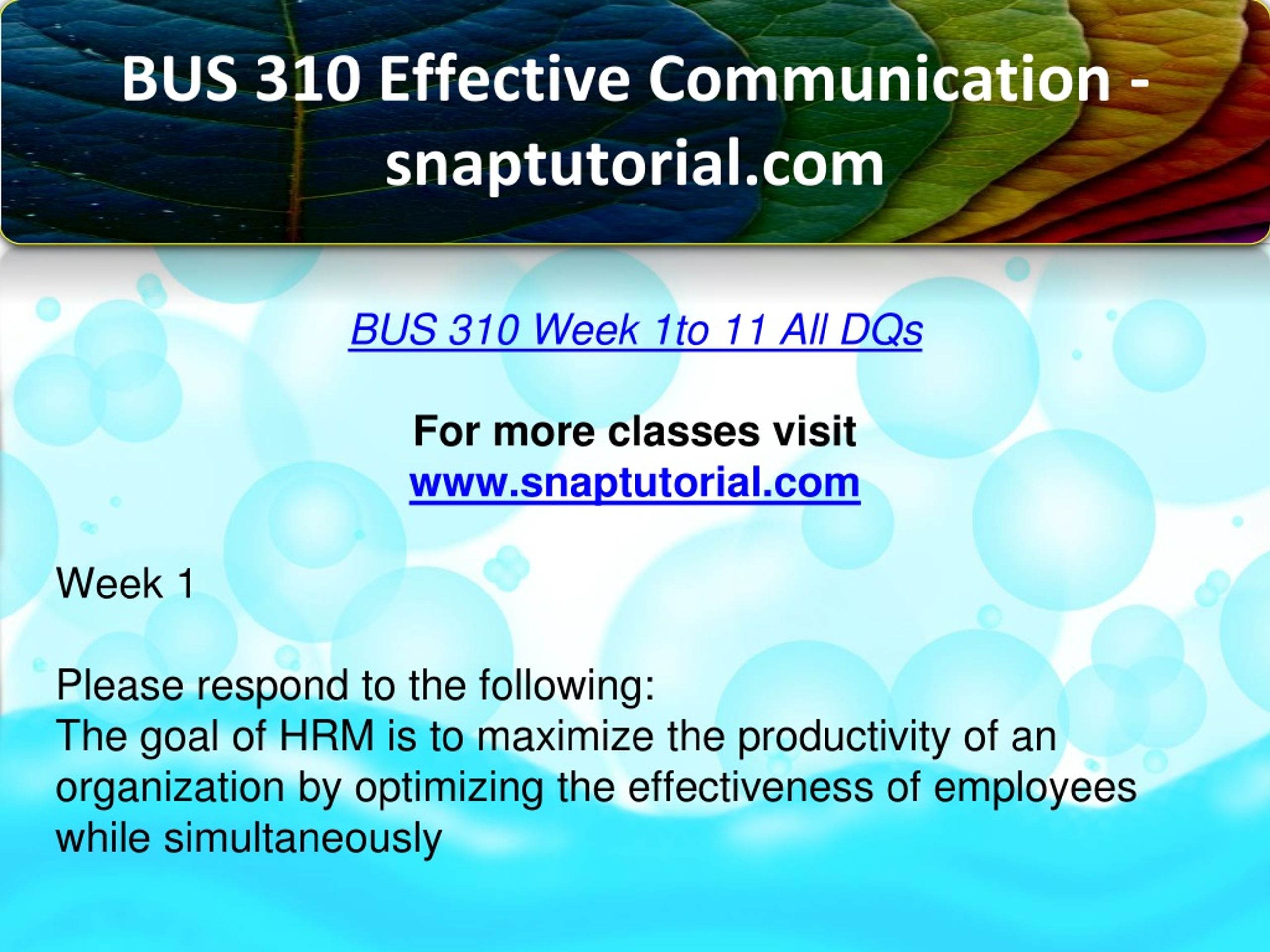 BUS 310 Effective Communication - snaptutorial.com

BUS 310 Week 1to 11 All DQs

For more classes visit
www.snaptutorial.com

Week 1

Please respond to the following:
The goal of HRM is to maximize the productivity of an organization by optimizing the effectiveness of employees while simultaneously